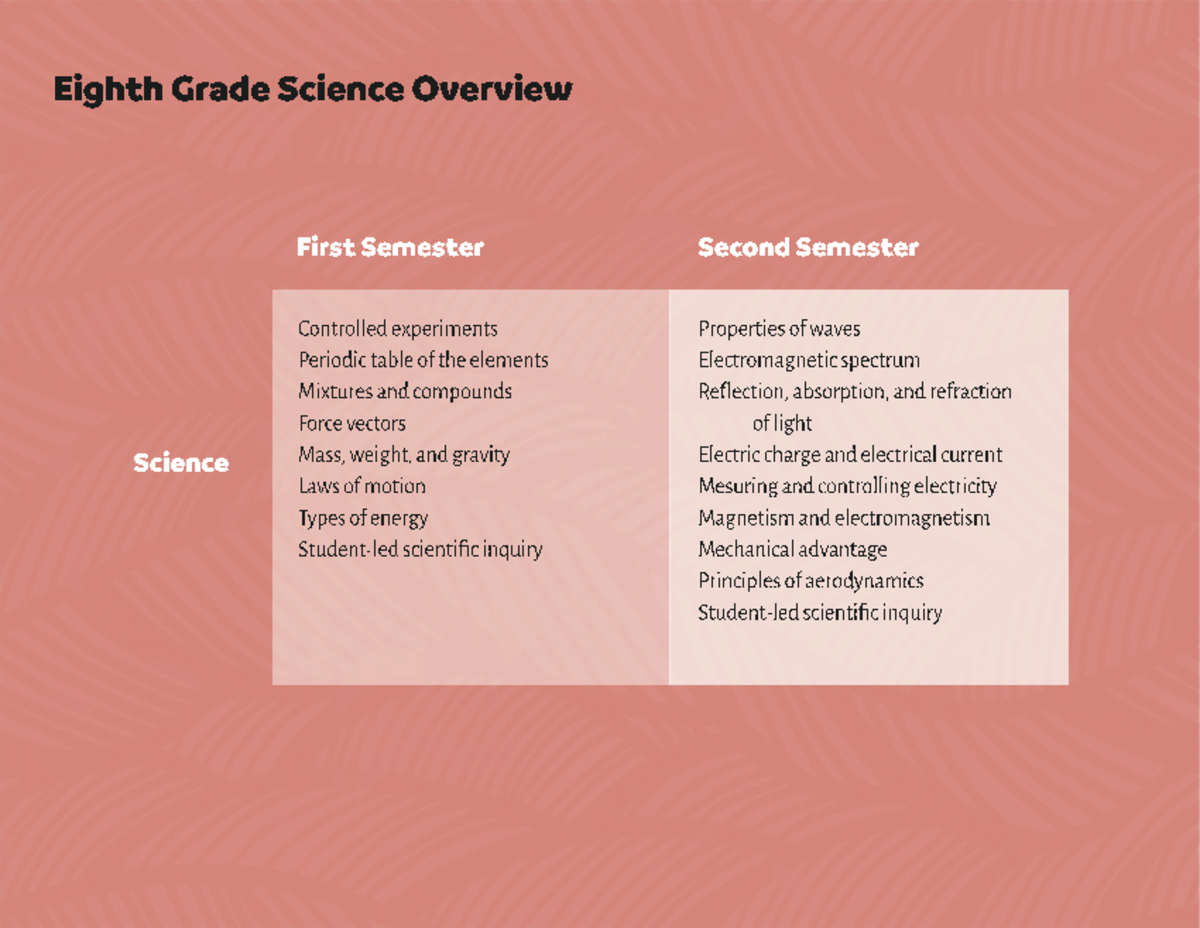 Eighth Grade Science Overview

| | First Semester | Second Semester |
|---|---|---|
| Science | Controlled experiments<br>Periodic table of the elements<br>Mixtures and compounds<br>Force vectors<br>Mass, weight, and gravity<br>Laws of motion<br>Types of energy<br>Student-led scientific inquiry | Properties of waves<br>Electromagnetic spectrum<br>Reflection, absorption, and refraction of light<br>Electric charge and electrical current<br>Mesuring and controlling electricity<br>Magnetism and electromagnetism<br>Mechanical advantage<br>Principles of aerodynamics<br>Student-led scientific inquiry |